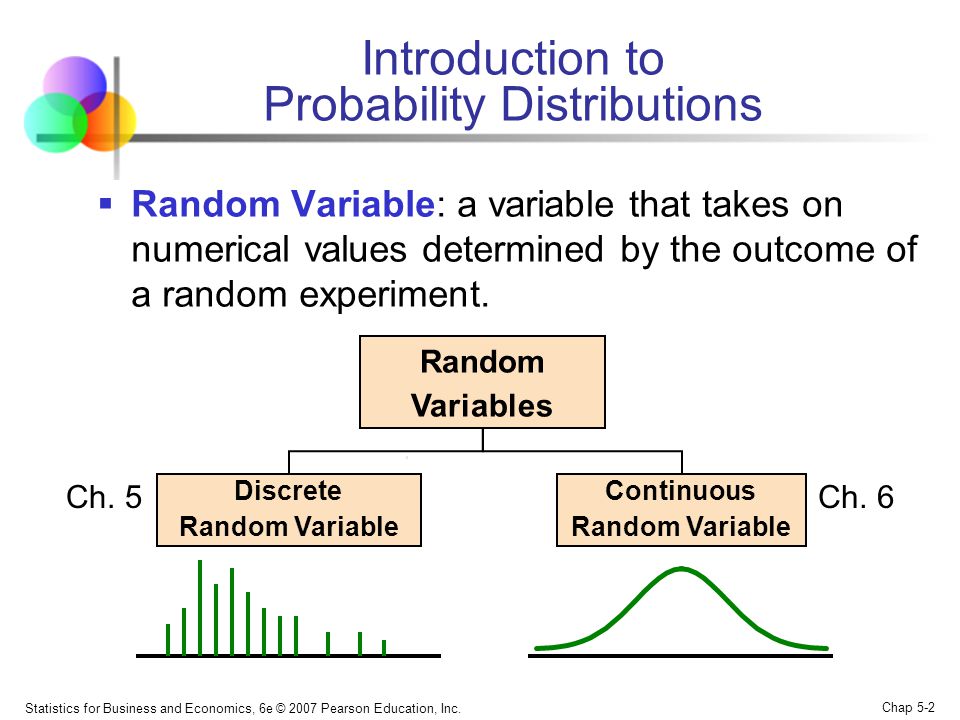 Introduction to
Probability Distributions

▪ Random Variable: a variable that takes on numerical values determined by the outcome of a random experiment.

Random Variables

Ch. 5

Discrete Random Variable

Continuous Random Variable

Ch. 6

Statistics for Business and Economics, 6e © 2007 Pearson Education, Inc.

Chap 5-2